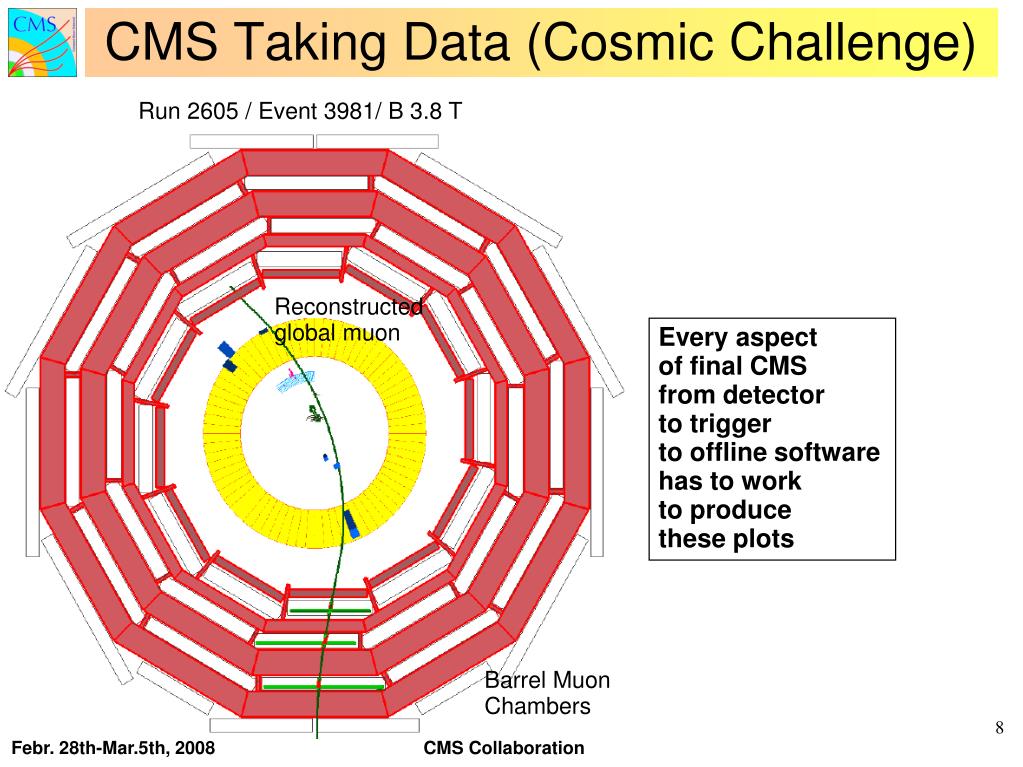 CMS

CMS Taking Data (Cosmic Challenge)

Run 2605 / Event 3981/ B 3.8 T

Reconstructed global muon

Every aspect of final CMS from detector to trigger to offline software has to work to produce these plots

Barrel Muon Chambers

8

Febr. 28th-Mar.5th, 2008

CMS Collaboration